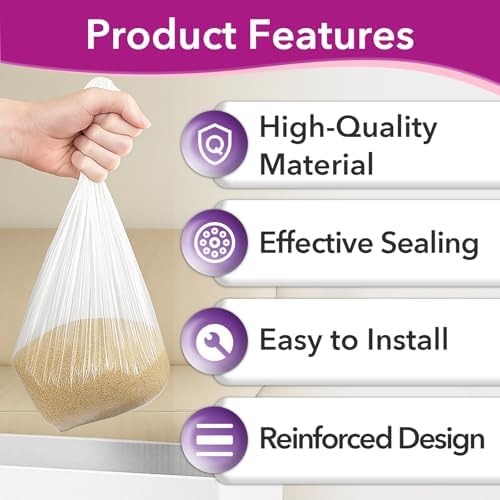 Product Features

High-Quality Material

Effective Sealing

Easy to Install

Reinforced Design